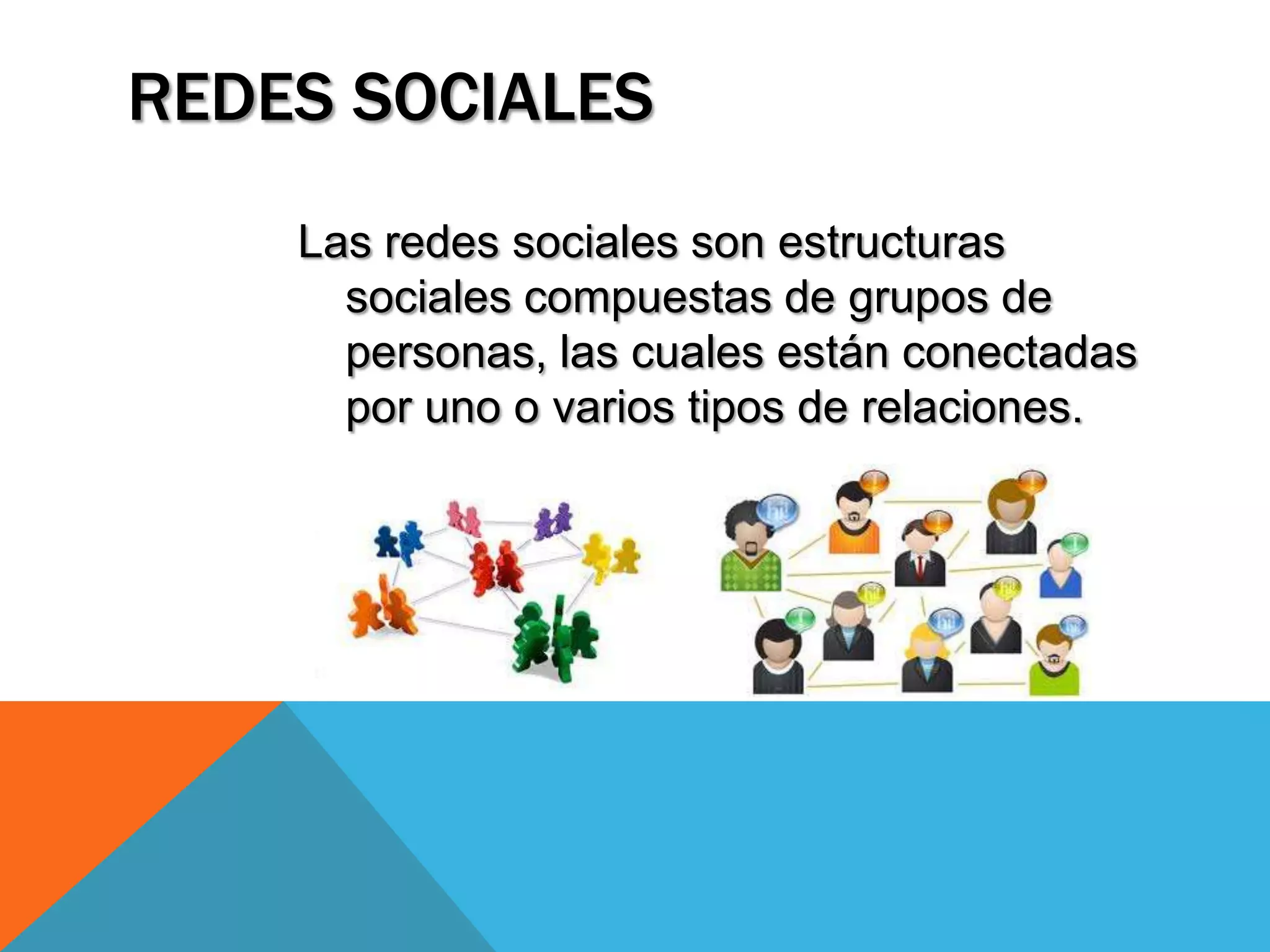 REDES SOCIALES

Las redes sociales son estructuras sociales compuestas de grupos de personas, las cuales están conectadas por uno o varios tipos de relaciones.